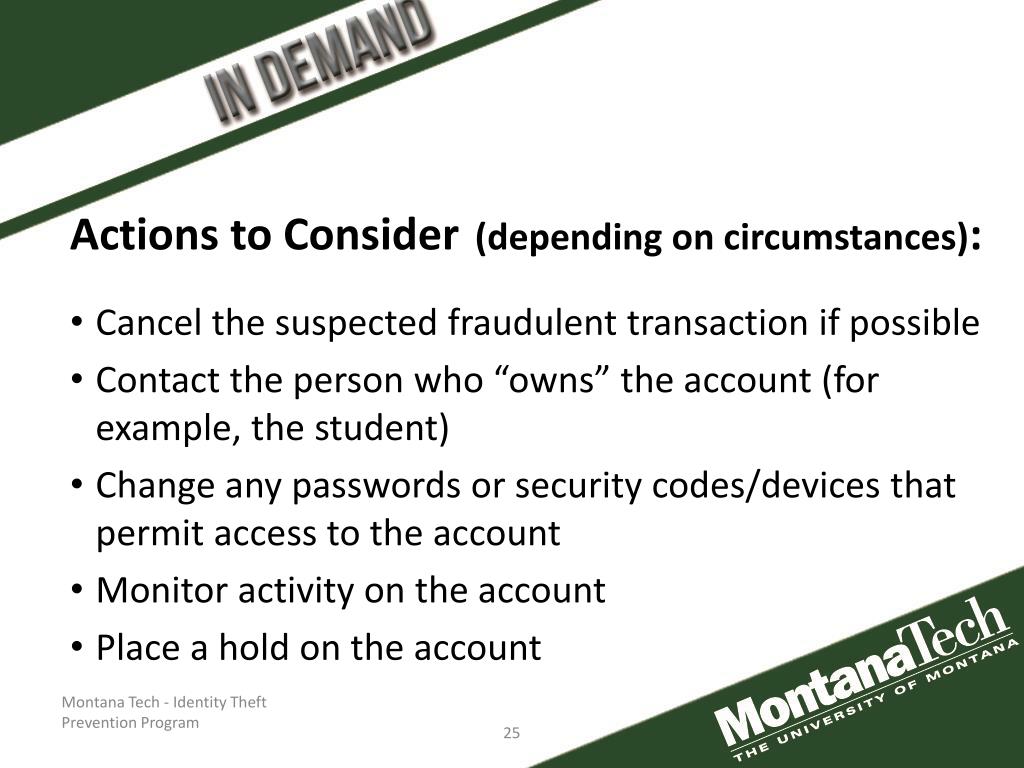 IN DEMAND

Actions to Consider (depending on circumstances):

• Cancel the suspected fraudulent transaction if possible
• Contact the person who “owns” the account (for example, the student)
• Change any passwords or security codes/devices that permit access to the account
• Monitor activity on the account
• Place a hold on the account

Montana Tech - Identity Theft Prevention Program

25

MontanaTech
THE UNIVERSITY OF MONTANA